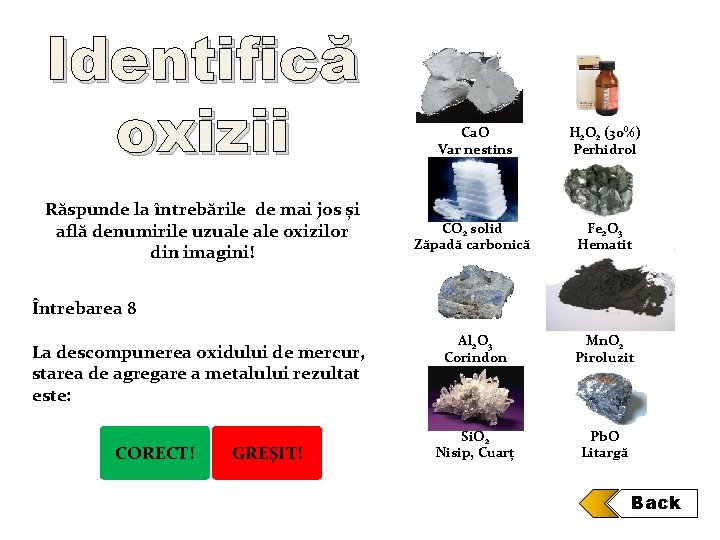 Identifică oxizii

Răspunde la întrebările de mai jos și află denumirile uzuale ale oxizilor din imagini!

Întrebarea 8

La descompunerea oxidului de mercur, starea de agregare a metalului rezultat este:

CORECT!

GREȘIT!

$CaO$
Var nestins

$H_2O_2$ (30%)
Perhidrol

$CO_2$ solid
Zăpadă carbonică

$Fe_2O_3$
Hematit

$Al_2O_3$
Corindon

$MnO_2$
Piroluzit

$SiO_2$
Nisip, Cuarț

$PbO$
Litargă

Back